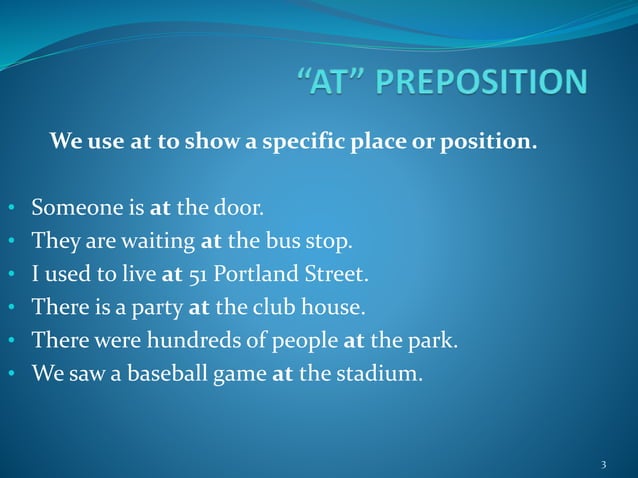 "AT" PREPOSITION

We use at to show a specific place or position.

• Someone is at the door.
• They are waiting at the bus stop.
• I used to live at 51 Portland Street.
• There is a party at the club house.
• There were hundreds of people at the park.
• We saw a baseball game at the stadium.

3